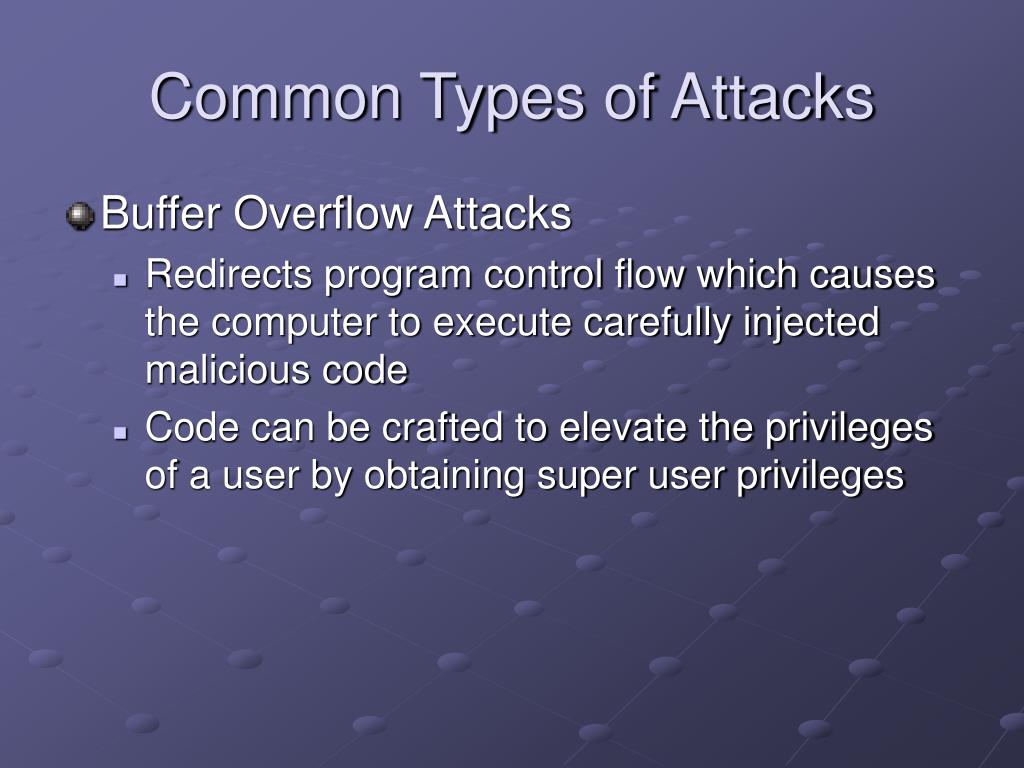 Common Types of Attacks

Buffer Overflow Attacks

Redirects program control flow which causes the computer to execute carefully injected malicious code

Code can be crafted to elevate the privileges of a user by obtaining super user privileges